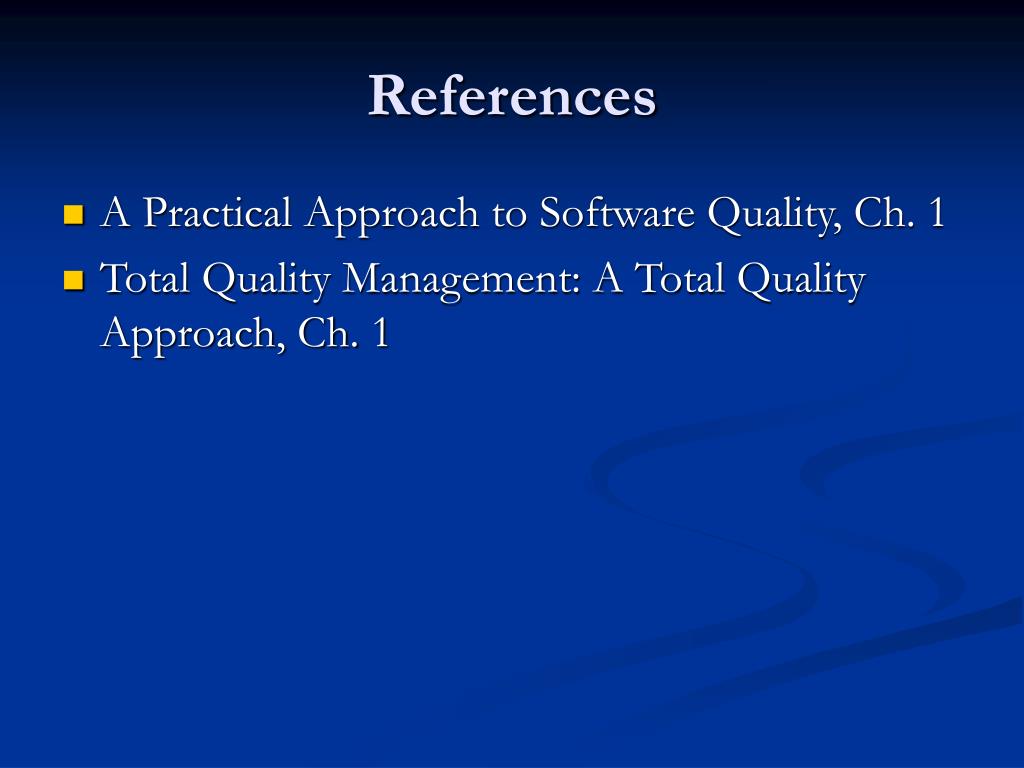 References

- A Practical Approach to Software Quality, Ch. 1
- Total Quality Management: A Total Quality Approach, Ch. 1